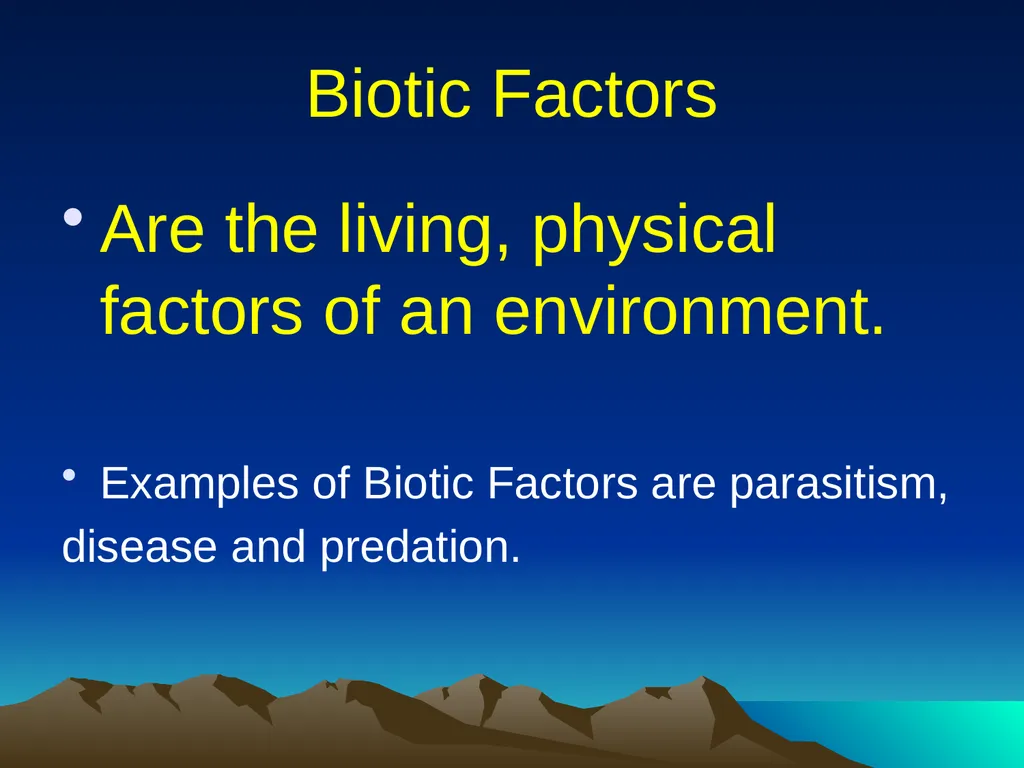 Biotic Factors

• Are the living, physical factors of an environment.

• Examples of Biotic Factors are parasitism, disease and predation.